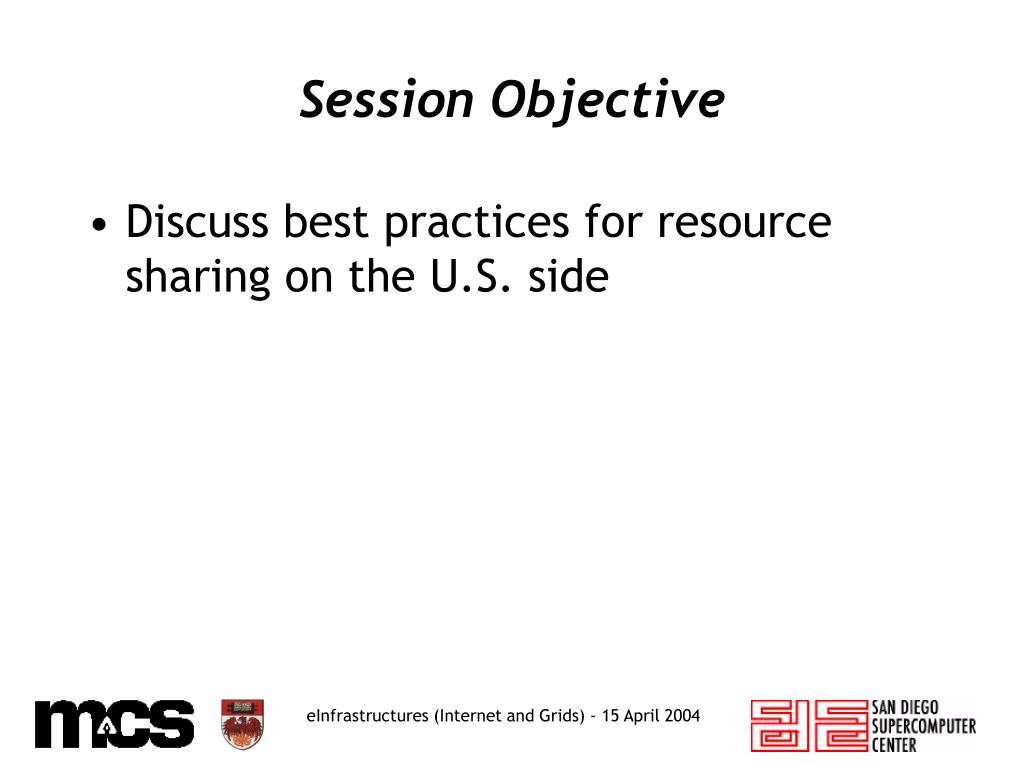 Session Objective

• Discuss best practices for resource sharing on the U.S. side

mcs

eInfrastructures (Internet and Grids) - 15 April 2004

SAN DIEGO SUPERCOMPUTER CENTER